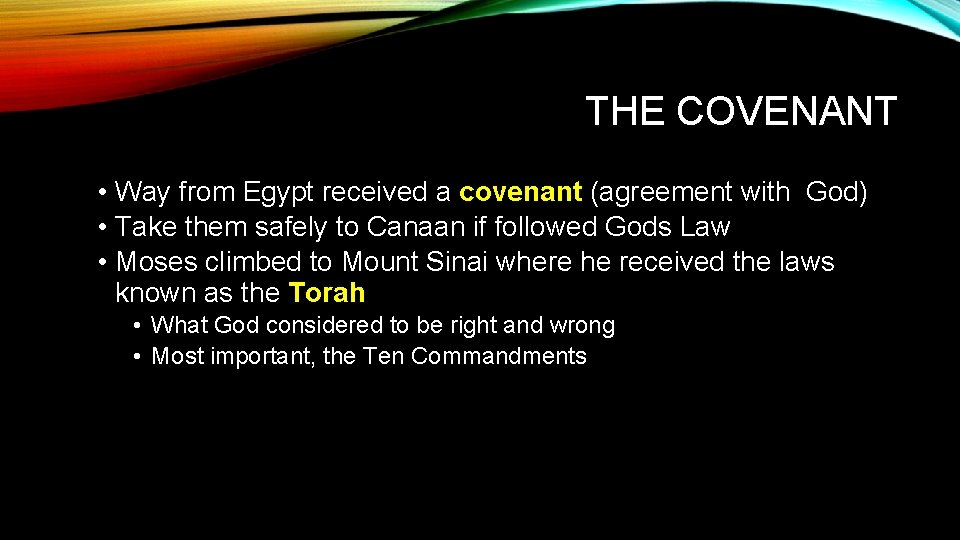 THE COVENANT

• Way from Egypt received a covenant (agreement with God)
• Take them safely to Canaan if followed Gods Law
• Moses climbed to Mount Sinai where he received the laws known as the Torah
  • What God considered to be right and wrong
  • Most important, the Ten Commandments